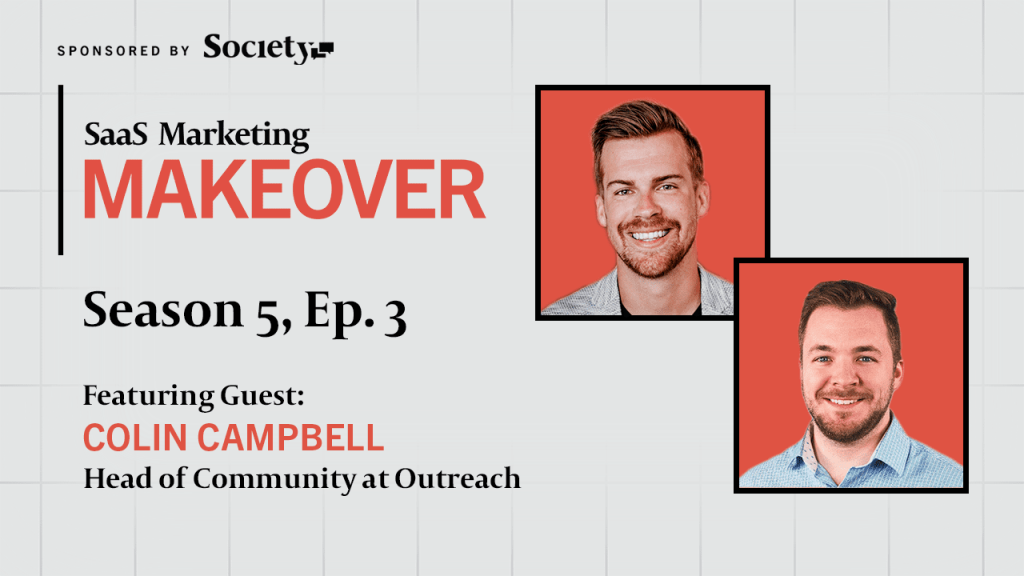 SPONSORED BY Society

SaaS Marketing
MAKEOVER

Season 5, Ep. 3

Featuring Guest:
COLIN CAMPBELL
Head of Community at Outreach